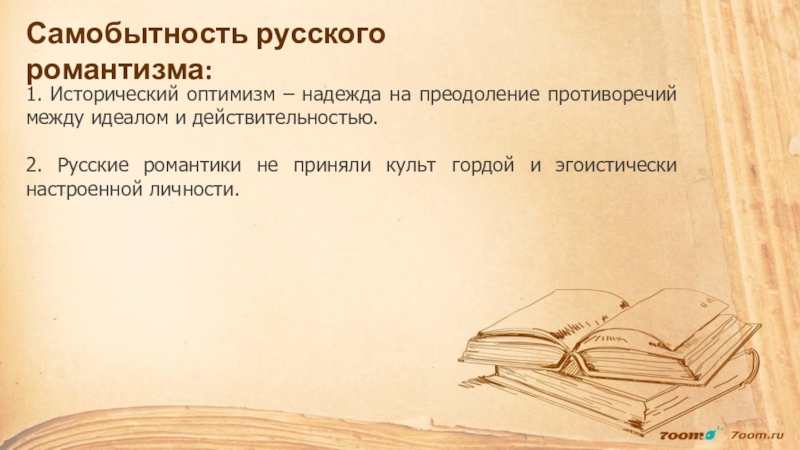 Самобытность русского романтизма:

1. Исторический оптимизм – надежда на преодоление противоречий между идеалом и действительностью.

2. Русские романтики не приняли культ гордой и эгоистически настроенной личности.

7oom 7oom.ru